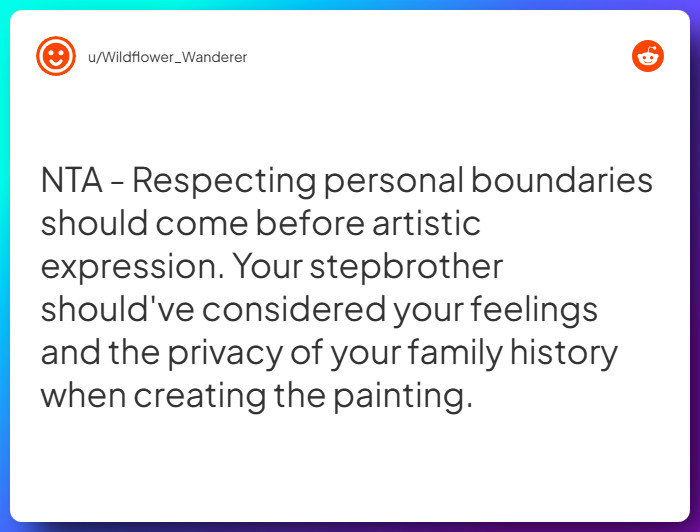 u/Wildflower_Wanderer

NTA - Respecting personal boundaries should come before artistic expression. Your stepbrother should've considered your feelings and the privacy of your family history when creating the painting.